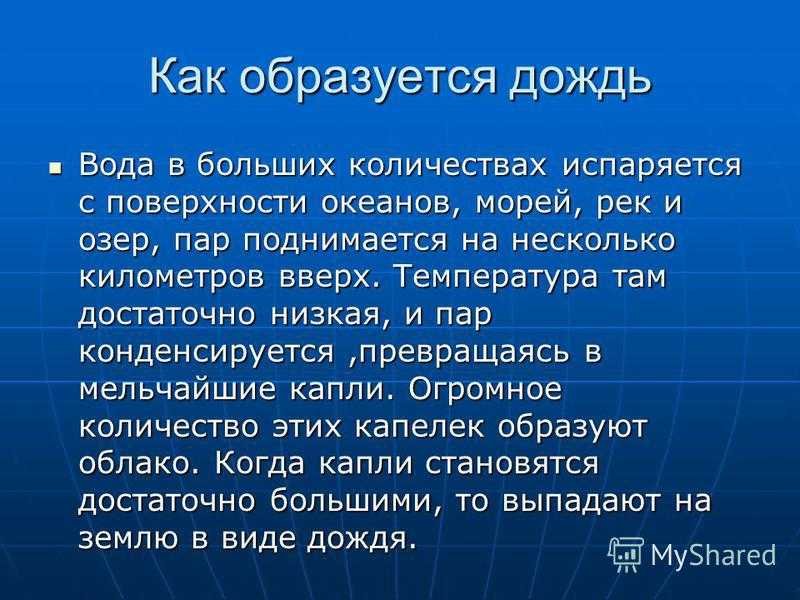 Как образуется дождь

Вода в больших количествах испаряется с поверхности океанов, морей, рек и озер, пар поднимается на несколько километров вверх. Температура там достаточно низкая, и пар конденсируется ,превращаясь в мельчайшие капли. Огромное количество этих капелек образуют облако. Когда капли становятся достаточно большими, то выпадают на землю в виде дождя.

MyShared